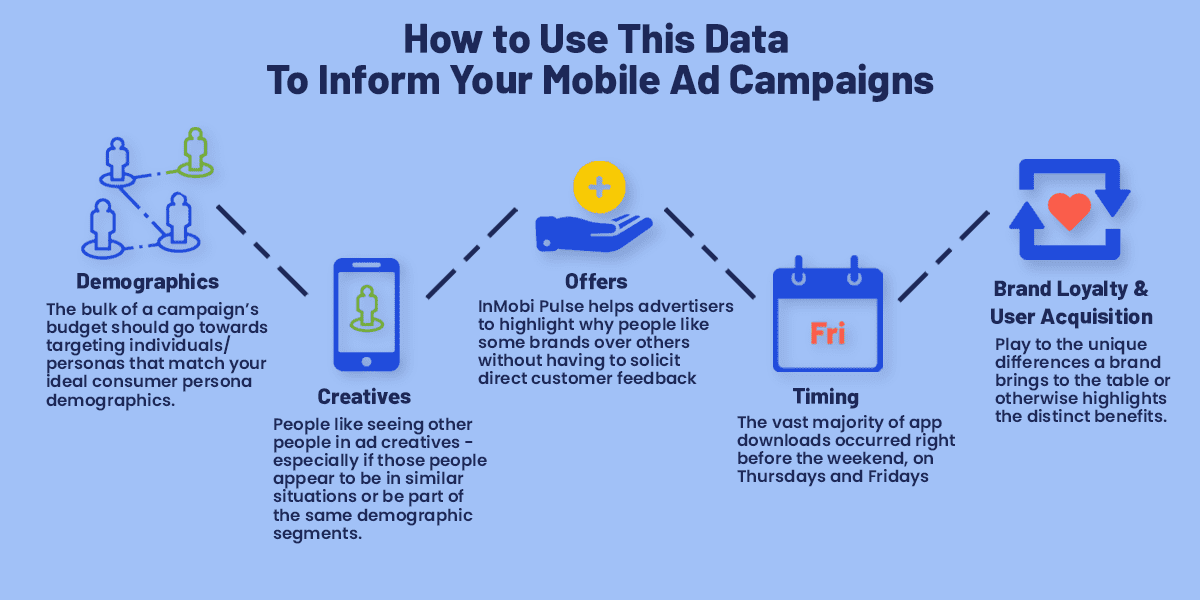 How to Use This Data
To Inform Your Mobile Ad Campaigns

Demographics
The bulk of a campaign's budget should go towards targeting individuals/ personas that match your ideal consumer persona demographics.

Creatives
People like seeing other people in ad creatives - especially if those people appear to be in similar situations or be part of the same demographic segments.

Offers
InMobi Pulse helps advertisers to highlight why people like some brands over others without having to solicit direct customer feedback

Fri

Timing
The vast majority of app downloads occurred right before the weekend, on Thursdays and Fridays

Brand Loyalty & User Acquisition
Play to the unique differences a brand brings to the table or otherwise highlights the distinct benefits.